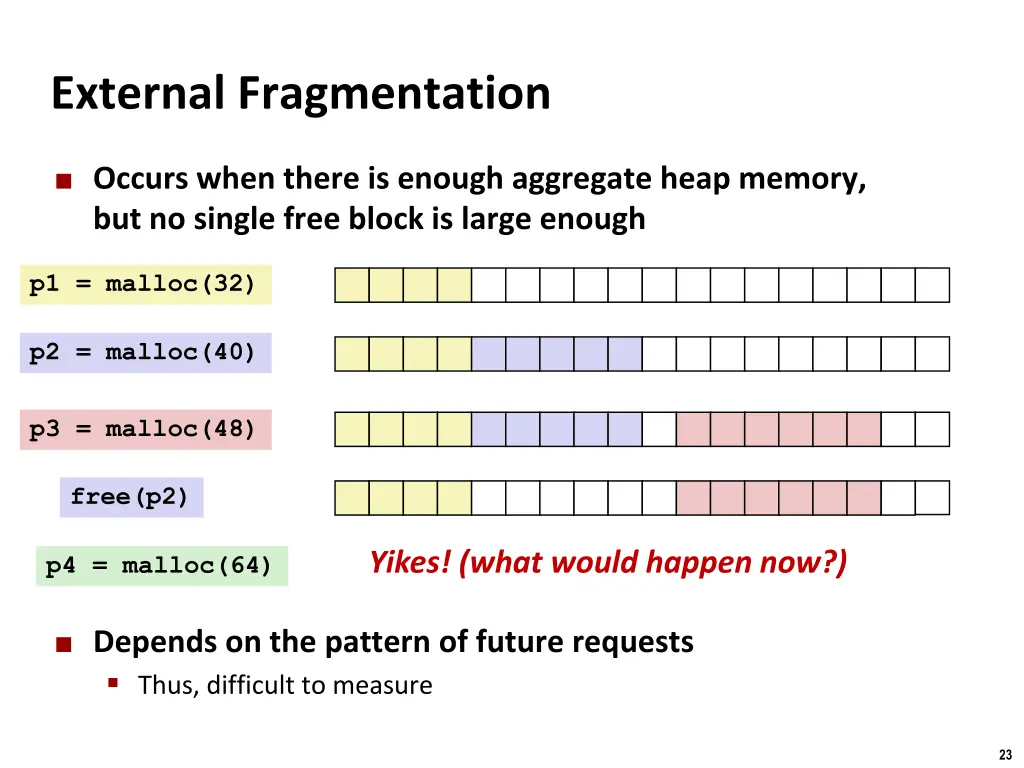 External Fragmentation

Occurs when there is enough aggregate heap memory, but no single free block is large enough

p1 = malloc(32)

p2 = malloc(40)

p3 = malloc(48)

free(p2)

p4 = malloc(64)

Yikes! (what would happen now?)

Depends on the pattern of future requests

Thus, difficult to measure

23